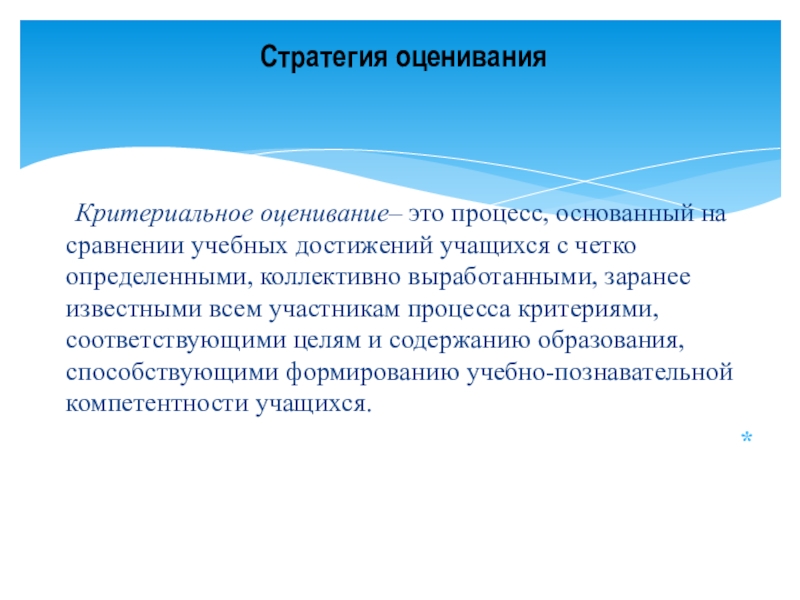 Стратегия оценивания

Критериальное оценивание– это процесс, основанный на сравнении учебных достижений учащихся с четко определенными, коллективно выработанными, заранее известными всем участникам процесса критериями, соответствующими целям и содержанию образования, способствующими формированию учебно-познавательной компетентности учащихся.

*